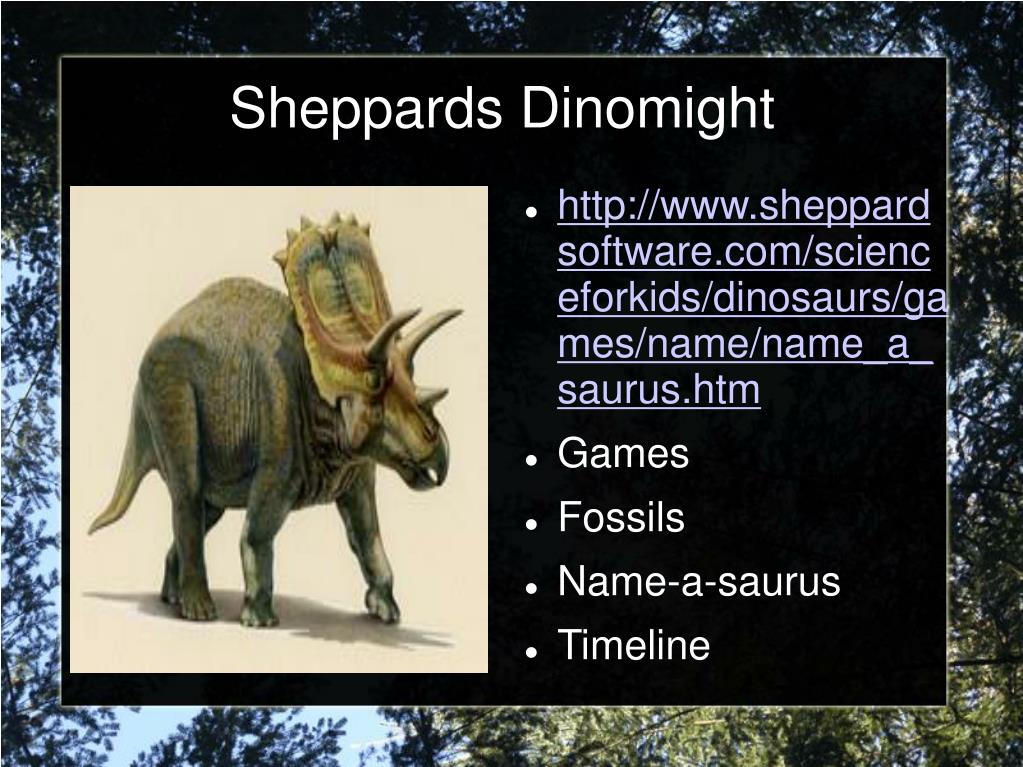 Sheppards Dinomight

- http://www.sheppardsoftware.com/scienceforkids/dinosaurs/games/name/name_a_saurus.htm
- Games
- Fossils
- Name-a-saurus
- Timeline